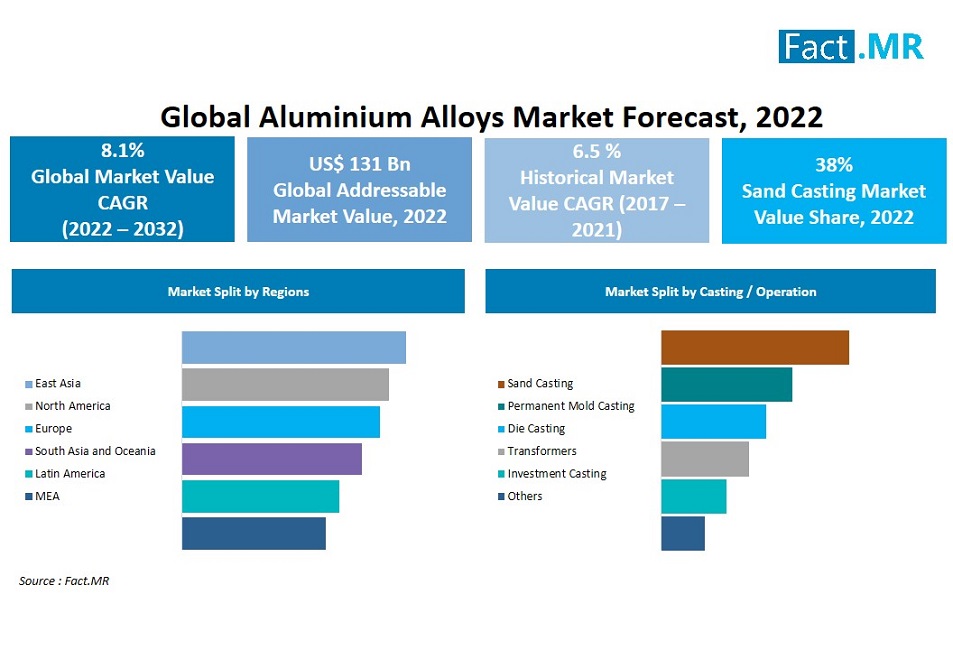 Fact.MR

Global Aluminium Alloys Market Forecast, 2022

8.1%
Global Market Value CAGR (2022 – 2032)

US$ 131 Bn
Global Addressable Market Value, 2022

6.5 %
Historical Market Value CAGR (2017 – 2021)

38%
Sand Casting Market Value Share, 2022

Market Split by Regions

East Asia
North America
Europe
South Asia and Oceania
Latin America
MEA

Market Split by Casting / Operation

Sand Casting
Permanent Mold Casting
Die Casting
Transformers
Investment Casting
Others

Source : Fact.MR